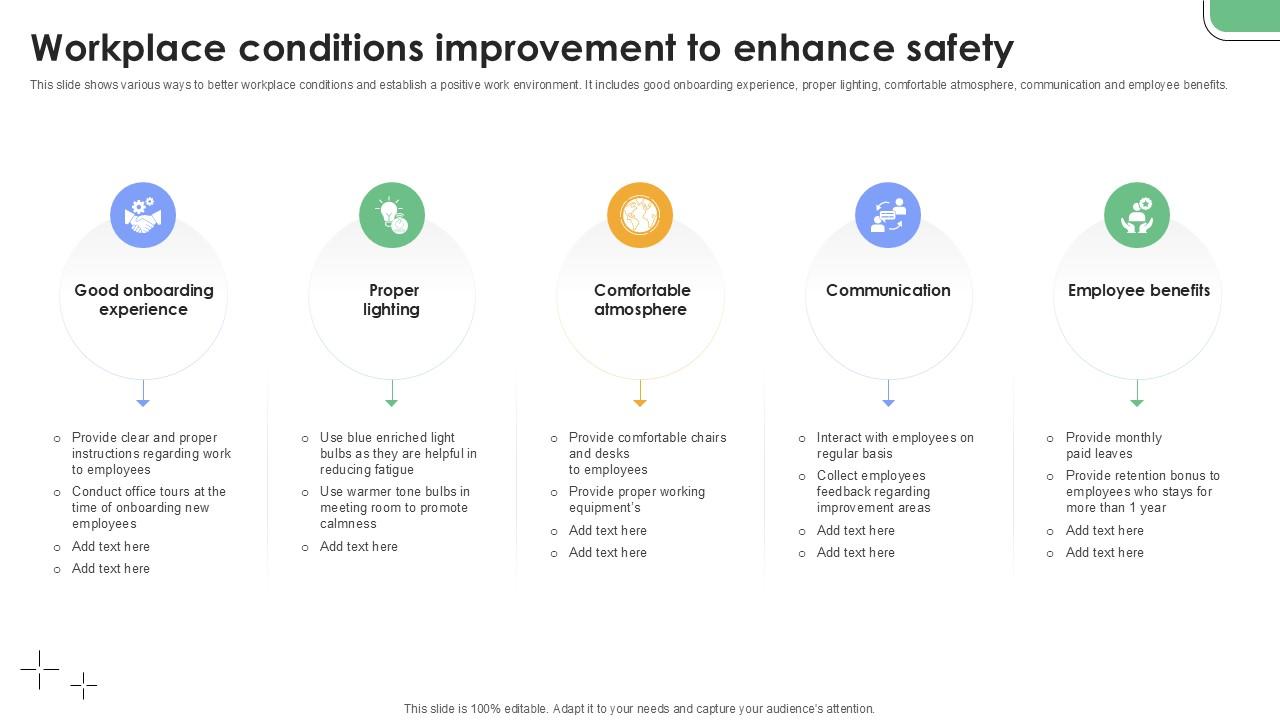 Workplace conditions improvement to enhance safety

This slide shows various ways to better workplace conditions and establish a positive work environment. It includes good onboarding experience, proper lighting, comfortable atmosphere, communication and employee benefits.

Good onboarding experience

- Provide clear and proper instructions regarding work to employees
- Conduct office tours at the time of onboarding new employees
- Add text here
- Add text here

Proper lighting

- Use blue enriched light bulbs as they are helpful in reducing fatigue
- Use warmer tone bulbs in meeting room to promote calmness
- Add text here

Comfortable atmosphere

- Provide comfortable chairs and desks to employees
- Provide proper working equipment's
- Add text here
- Add text here

Communication

- Interact with employees on regular basis
- Collect employees feedback regarding improvement areas
- Add text here
- Add text here

Employee benefits

- Provide monthly paid leaves
- Provide retention bonus to employees who stays for more than 1 year
- Add text here
- Add text here

This slide is 100% editable. Adapt it to your needs and capture your audience's attention.